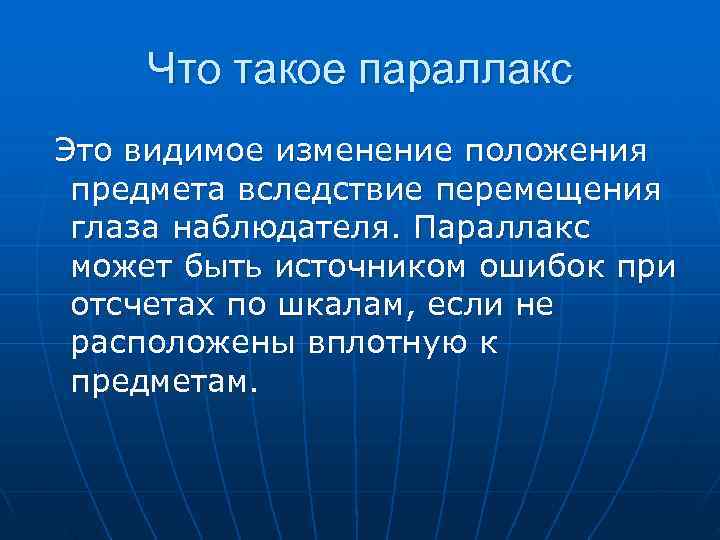 Что такое параллакс

Это видимое изменение положения предмета вследствие перемещения глаза наблюдателя. Параллакс может быть источником ошибок при отсчетах по шкалам, если не расположены вплотную к предметам.